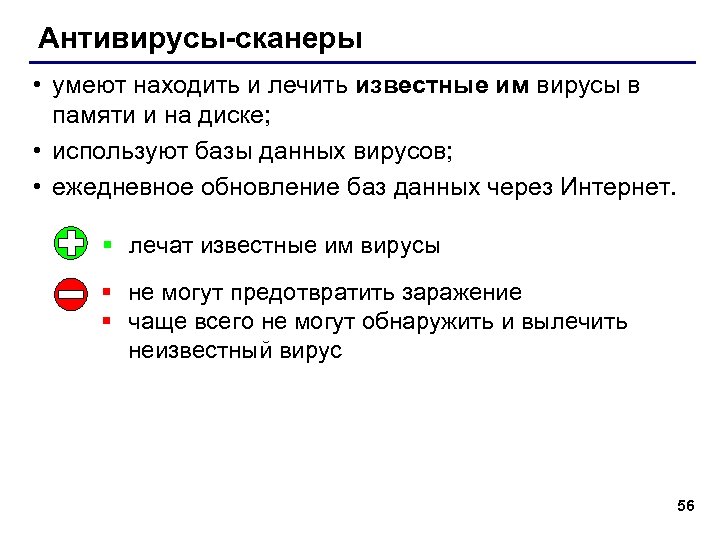 Антивирусы-сканеры

• умеют находить и лечить известные им вирусы в памяти и на диске;
• используют базы данных вирусов;
• ежедневное обновление баз данных через Интернет.

▪ лечат известные им вирусы

▪ не могут предотвратить заражение
▪ чаще всего не могут обнаружить и вылечить неизвестный вирус

56